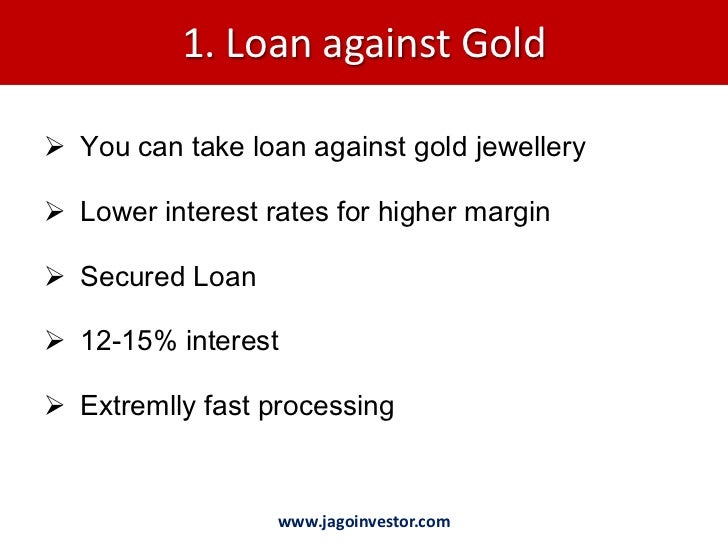 1. Loan against Gold

➢ You can take loan against gold jewellery

➢ Lower interest rates for higher margin

➢ Secured Loan

➢ 12-15% interest

➢ Extremlly fast processing

www.jagoinvestor.com